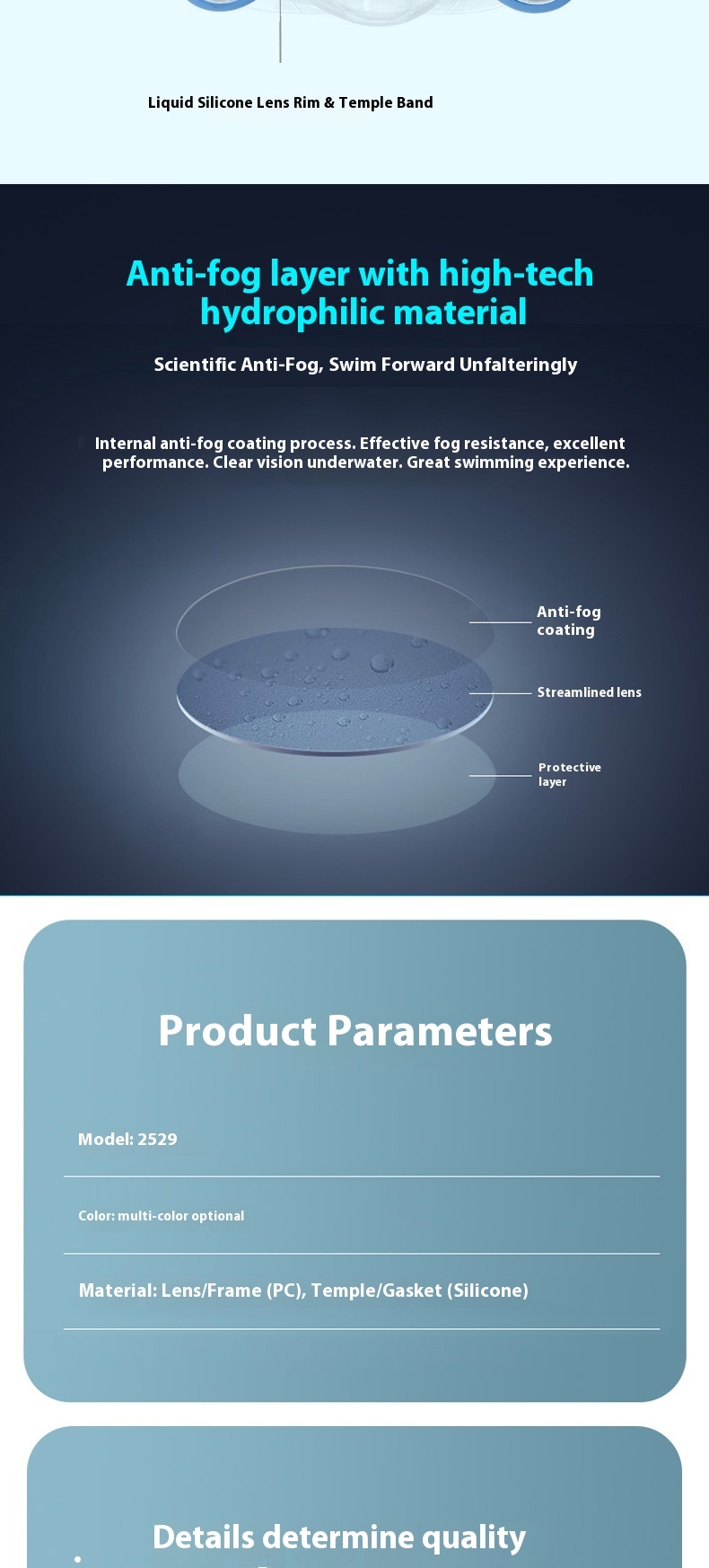 Liquid Silicone Lens Rim & Temple Band

Anti-fog layer with high-tech hydrophilic material

Scientific Anti-Fog, Swim Forward Unfalteringly

Internal anti-fog coating process. Effective fog resistance, excellent performance. Clear vision underwater. Great swimming experience.

Anti-fog coating

Streamlined lens

Protective layer

Product Parameters

Model: 2529

Color: multi-color optional

Material: Lens/Frame (PC), Temple/Gasket (Silicone)

Details determine quality